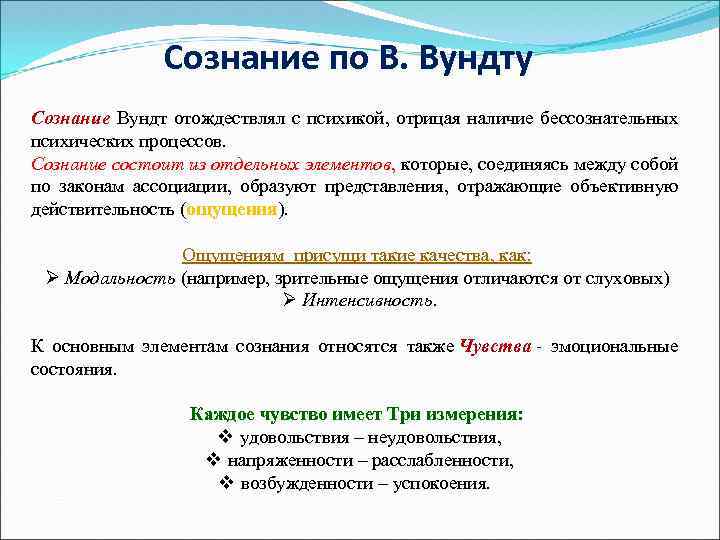 Сознание по В. Вундту

Сознание Вундт отождествлял с психикой, отрицая наличие бессознательных психических процессов.
Сознание состоит из отдельных элементов, которые, соединяясь между собой по законам ассоциации, образуют представления, отражающие объективную действительность (ощущения).

Ощущениям присущи такие качества, как:
➢ Модальность (например, зрительные ощущения отличаются от слуховых)
➢ Интенсивность.

К основным элементам сознания относятся также Чувства - эмоциональные состояния.

Каждое чувство имеет Три измерения:
❖ удовольствия – неудовольствия,
❖ напряженности – расслабленности,
❖ возбужденности – успокоения.